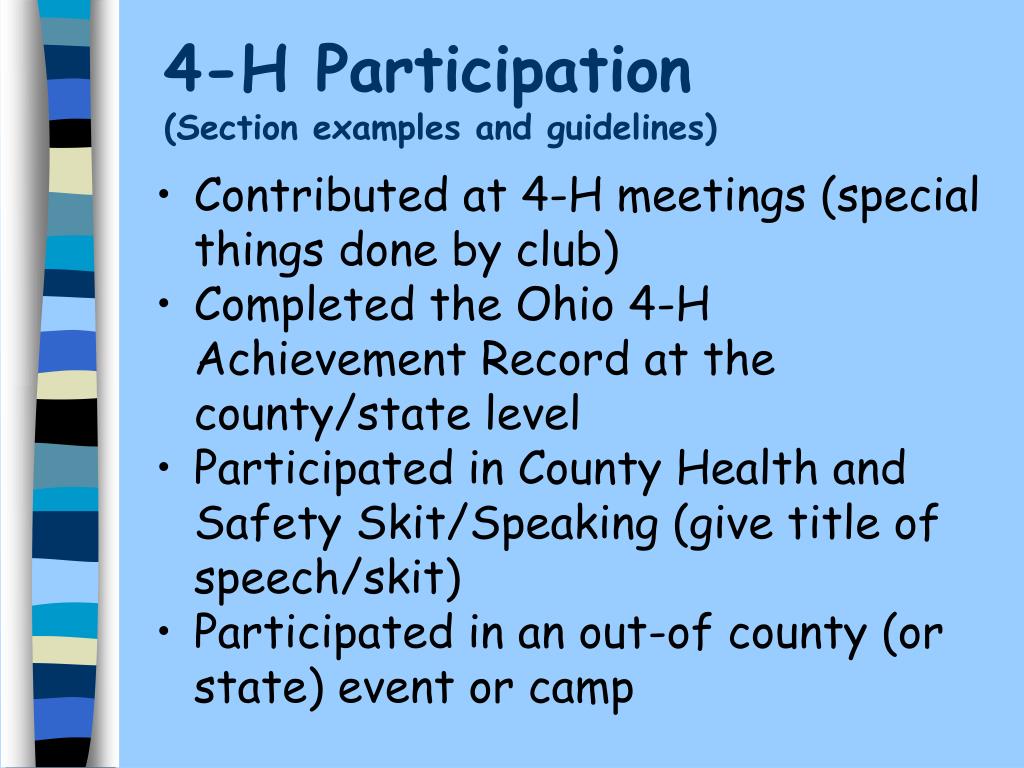 4-H Participation
(Section examples and guidelines)

• Contributed at 4-H meetings (special things done by club)
• Completed the Ohio 4-H Achievement Record at the county/state level
• Participated in County Health and Safety Skit/Speaking (give title of speech/skit)
• Participated in an out-of county (or state) event or camp